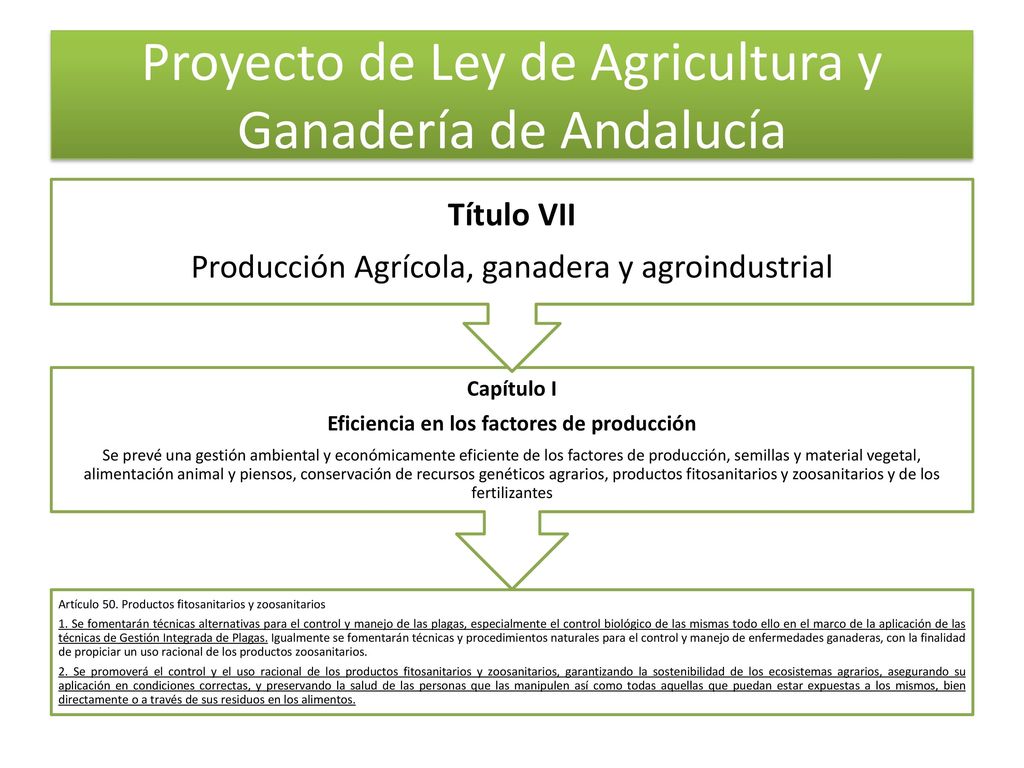 Proyecto de Ley de Agricultura y Ganadería de Andalucía

Título VII

Producción Agrícola, ganadera y agroindustrial

Capítulo I

Eficiencia en los factores de producción

Se prevé una gestión ambiental y económicamente eficiente de los factores de producción, semillas y material vegetal, alimentación animal y piensos, conservación de recursos genéticos agrarios, productos fitosanitarios y zoosanitarios y de los fertilizantes

Artículo 50. Productos fitosanitarios y zoosanitarios

1. Se fomentarán técnicas alternativas para el control y manejo de las plagas, especialmente el control biológico de las mismas todo ello en el marco de la aplicación de las técnicas de Gestión Integrada de Plagas. Igualmente se fomentarán técnicas y procedimientos naturales para el control y manejo de enfermedades ganaderas, con la finalidad de propiciar un uso racional de los productos zoosanitarios.

2. Se promoverá el control y el uso racional de los productos fitosanitarios y zoosanitarios, garantizando la sostenibilidad de los ecosistemas agrarios, asegurando su aplicación en condiciones correctas, y preservando la salud de las personas que las manipulen así como todas aquellas que puedan estar expuestas a los mismos, bien directamente o a través de sus residuos en los alimentos.